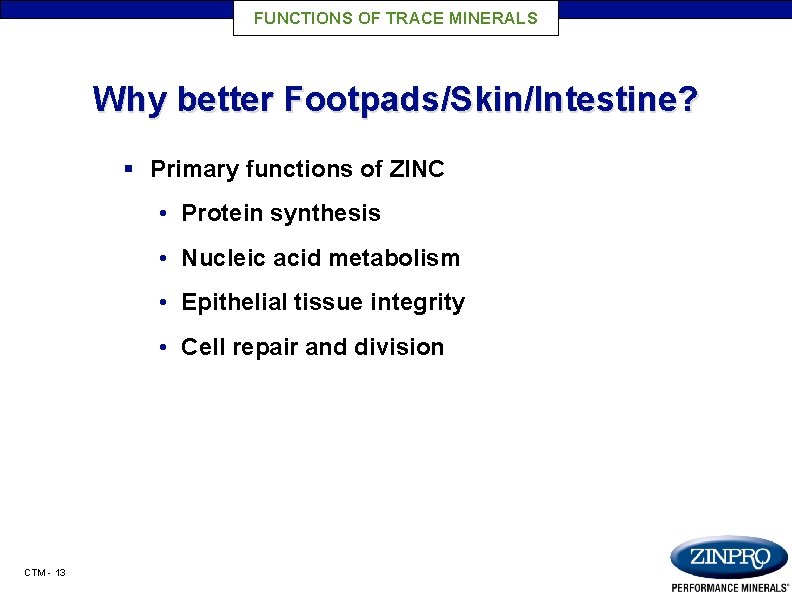 FUNCTIONS OF TRACE MINERALS

Why better Footpads/Skin/Intestine?

▪ Primary functions of ZINC

• Protein synthesis

• Nucleic acid metabolism

• Epithelial tissue integrity

• Cell repair and division

CTM - 13

ZINPRO

PERFORMANCE MINERALS®